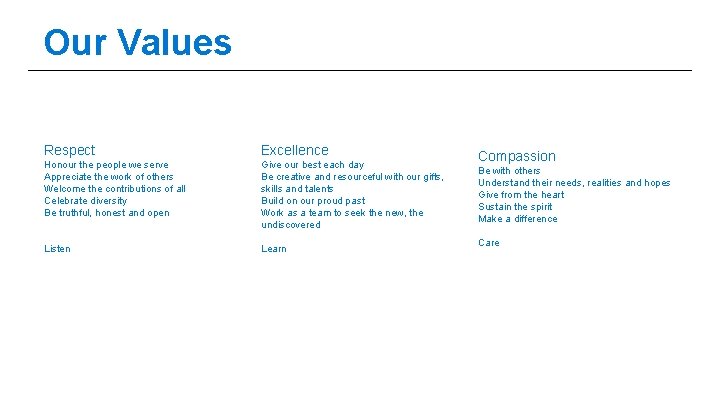 Our Values

Respect
Honour the people we serve
Appreciate the work of others
Welcome the contributions of all
Celebrate diversity
Be truthful, honest and open

Listen

Excellence
Give our best each day
Be creative and resourceful with our gifts, skills and talents
Build on our proud past
Work as a team to seek the new, the undiscovered

Learn

Compassion
Be with others
Understand their needs, realities and hopes
Give from the heart
Sustain the spirit
Make a difference

Care